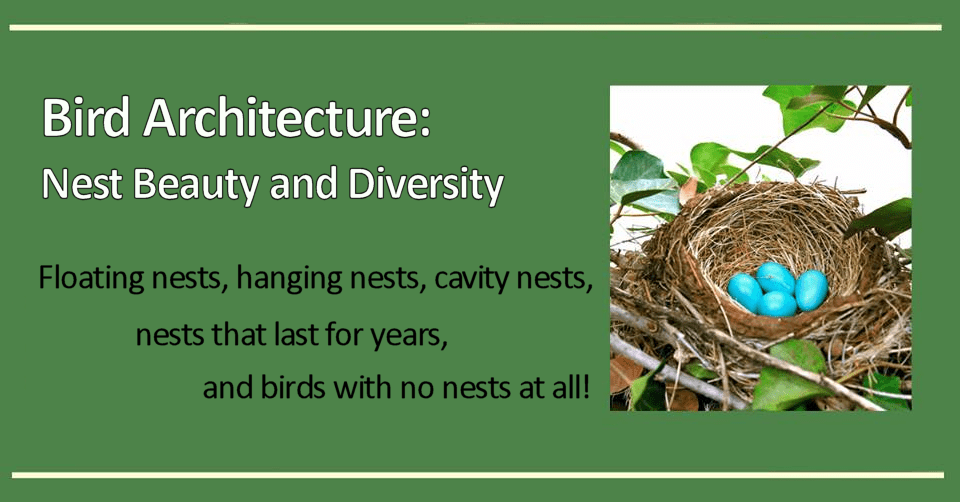 Bird Architecture:
Nest Beauty and Diversity

Floating nests, hanging nests, cavity nests, nests that last for years, and birds with no nests at all!